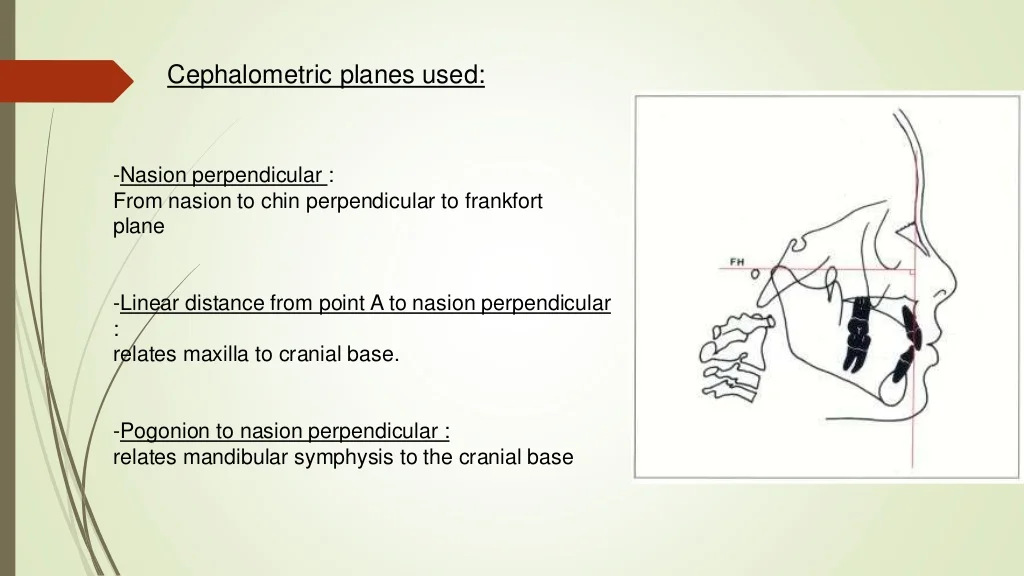 Cephalometric planes used:

-Nasion perpendicular :
From nasion to chin perpendicular to frankfort plane

-Linear distance from point A to nasion perpendicular :
relates maxilla to cranial base.

-Pogonion to nasion perpendicular :
relates mandibular symphysis to the cranial base

FH